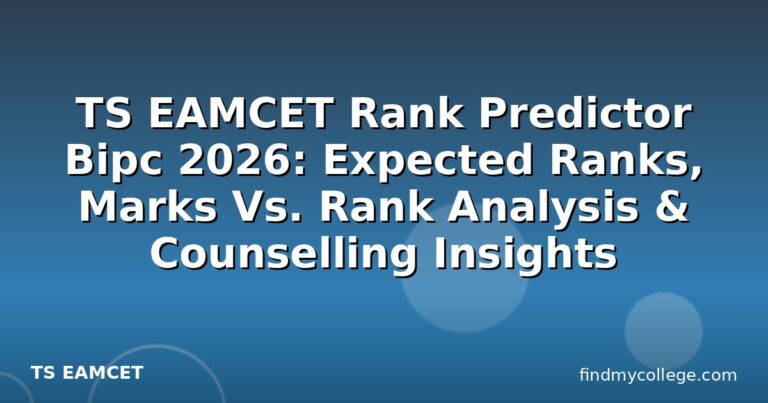 TS EAMCET Rank Predictor Bipc 2026: Expected Ranks, Marks Vs. Rank Analysis & Counselling Insights

TS EAMCET

findmycollege.com